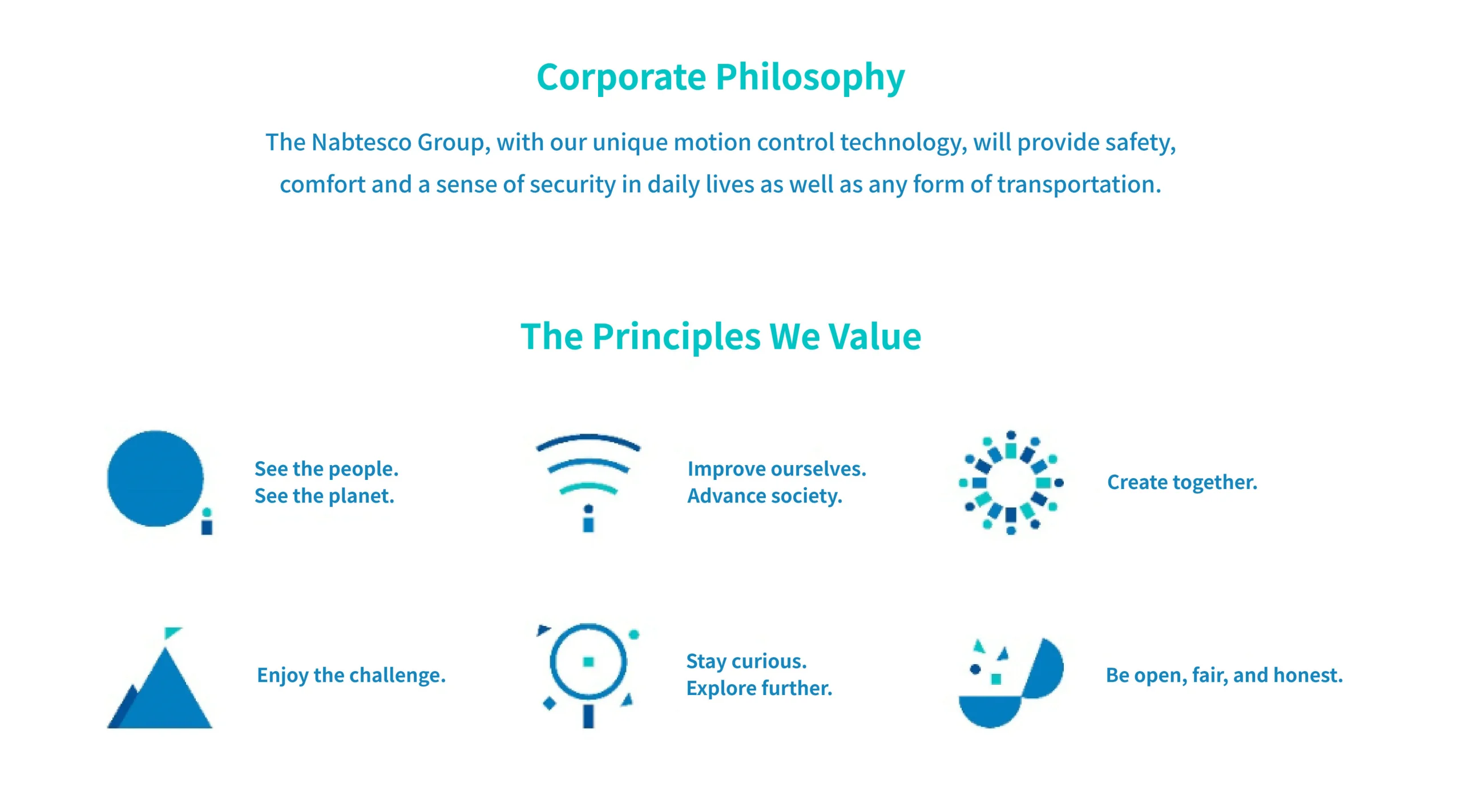 Corporate Philosophy

The Nabtesco Group, with our unique motion control technology, will provide safety, comfort and a sense of security in daily lives as well as any form of transportation.

The Principles We Value

See the people.
See the planet.

Improve ourselves.
Advance society.

Create together.

Enjoy the challenge.

Stay curious.
Explore further.

Be open, fair, and honest.